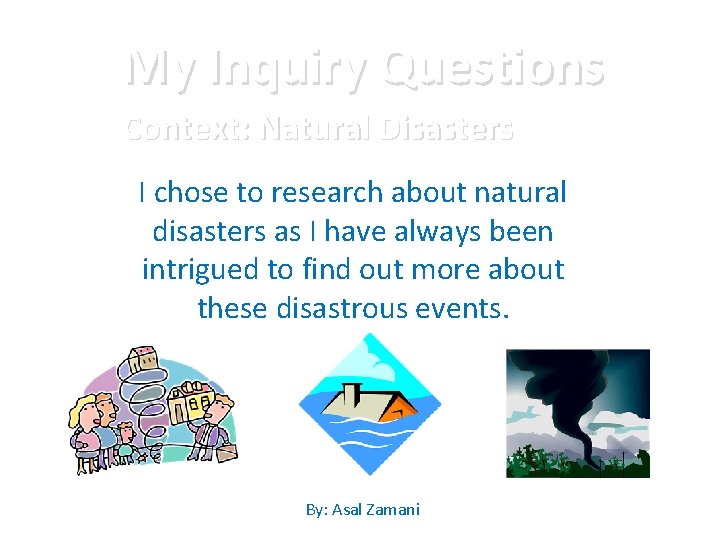 My Inquiry Questions

Context: Natural Disasters

I chose to research about natural disasters as I have always been intrigued to find out more about these disastrous events.

By: Asal Zamani